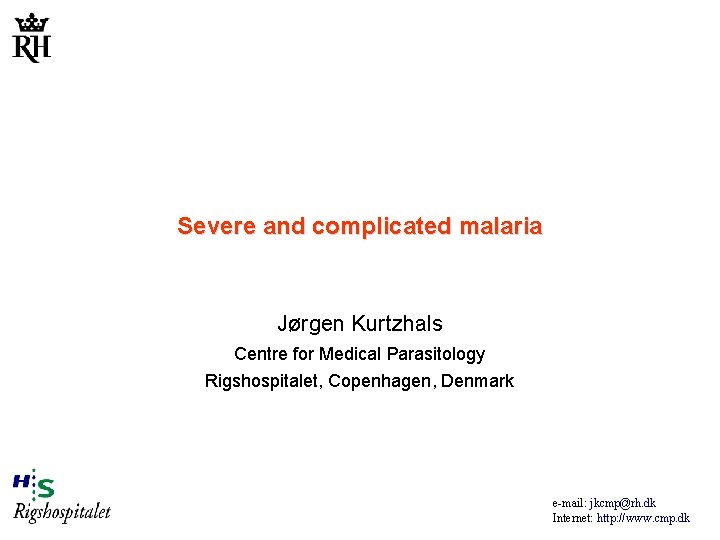 RH

Severe and complicated malaria

Jørgen Kurtzhals
Centre for Medical Parasitology
Rigshospitalet, Copenhagen, Denmark

H:S
Rigshospitalet

e-mail: jkcmp@rh.dk
Internet: http://www.cmp.dk